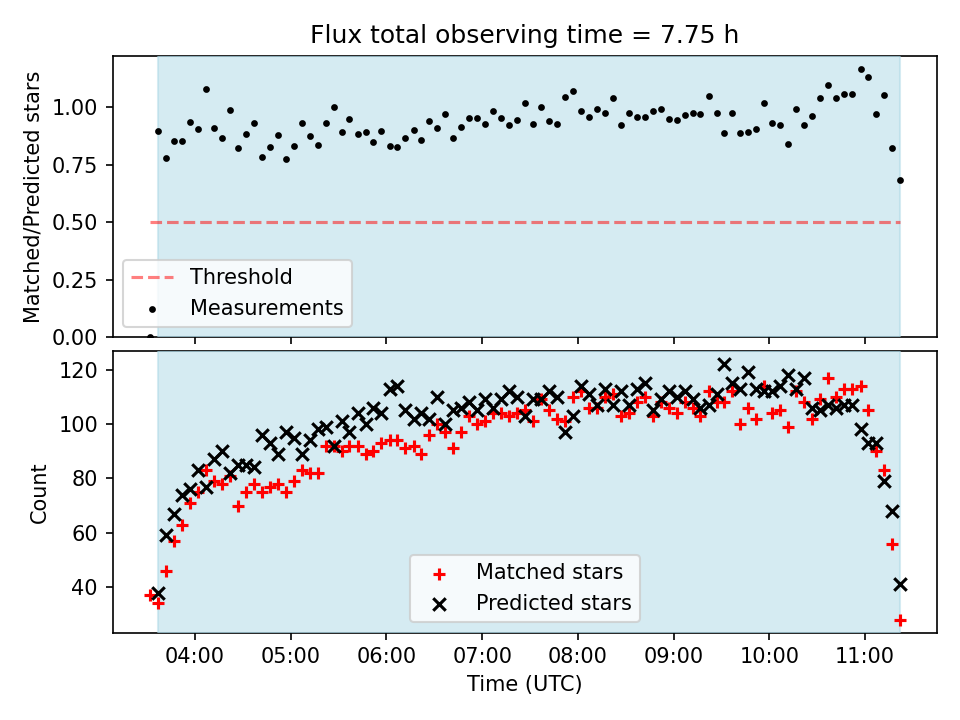 Flux total observing time = 7.75 h

Matched/Predicted stars

1.00
0.75
0.50
0.25
0.00

Threshold
Measurements

Count

120
100
80
60
40

Matched stars
Predicted stars

04:00 05:00 06:00 07:00 08:00 09:00 10:00 11:00

Time (UTC)